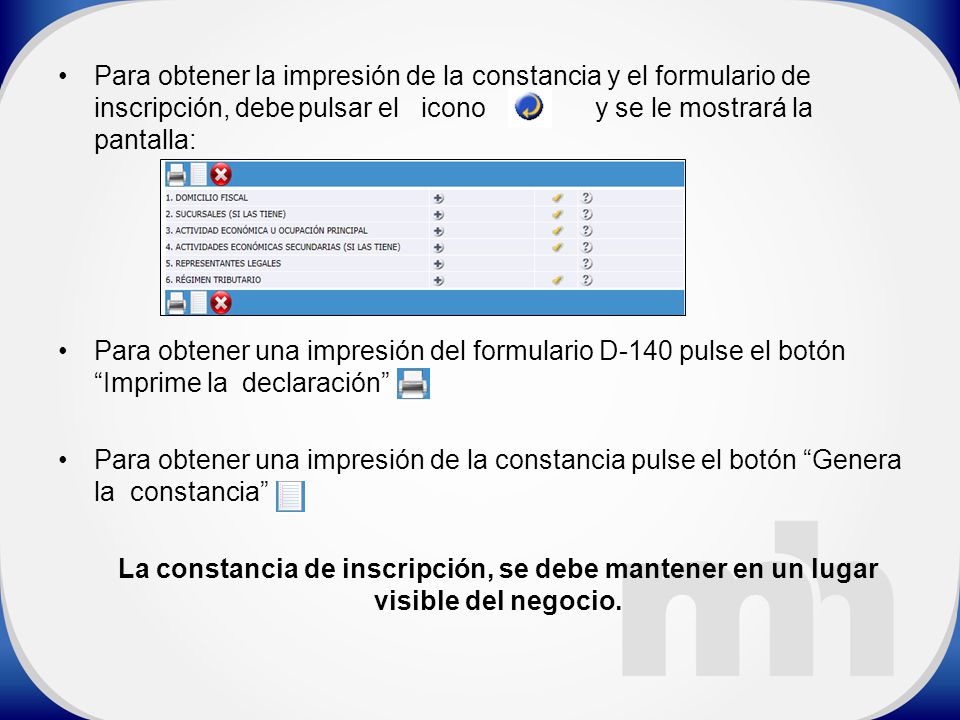 • Para obtener la impresión de la constancia y el formulario de inscripción, debe pulsar el icono y se le mostrará la pantalla:

1. DOMICILIO FISCAL
2. SUCURSALES (SI LAS TIENE)
3. ACTIVIDAD ECONÓMICA U OCUPACIÓN PRINCIPAL
4. ACTIVIDADES ECONÓMICAS SECUNDARIAS (SI LAS TIENE)
5. REPRESENTANTES LEGALES
6. RÉGIMEN TRIBUTARIO

• Para obtener una impresión del formulario D-140 pulse el botón “Imprime la declaración”

• Para obtener una impresión de la constancia pulse el botón “Genera la constancia”

La constancia de inscripción, se debe mantener en un lugar visible del negocio.

mh